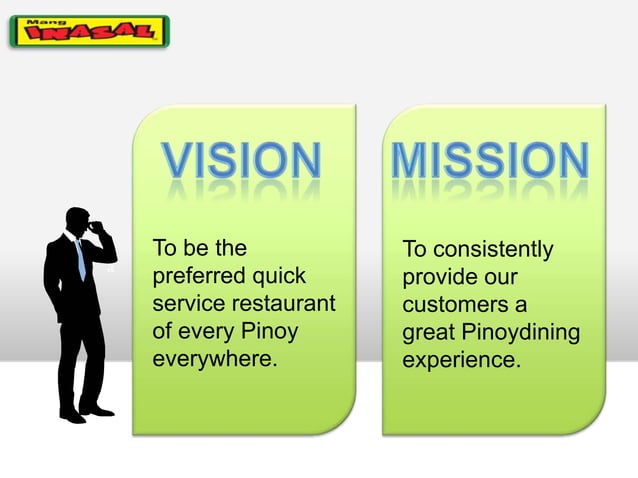 Mang INASAL

VISION

To be the preferred quick service restaurant of every Pinoy everywhere.

MISSION

To consistently provide our customers a great Pinoydining experience.